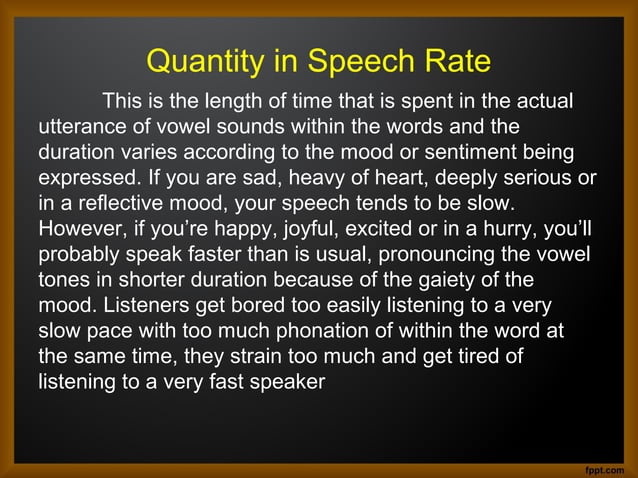 Quantity in Speech Rate

This is the length of time that is spent in the actual utterance of vowel sounds within the words and the duration varies according to the mood or sentiment being expressed. If you are sad, heavy of heart, deeply serious or in a reflective mood, your speech tends to be slow. However, if you're happy, joyful, excited or in a hurry, you'll probably speak faster than is usual, pronouncing the vowel tones in shorter duration because of the gaiety of the mood. Listeners get bored too easily listening to a very slow pace with too much phonation of within the word at the same time, they strain too much and get tired of listening to a very fast speaker

fppt.com